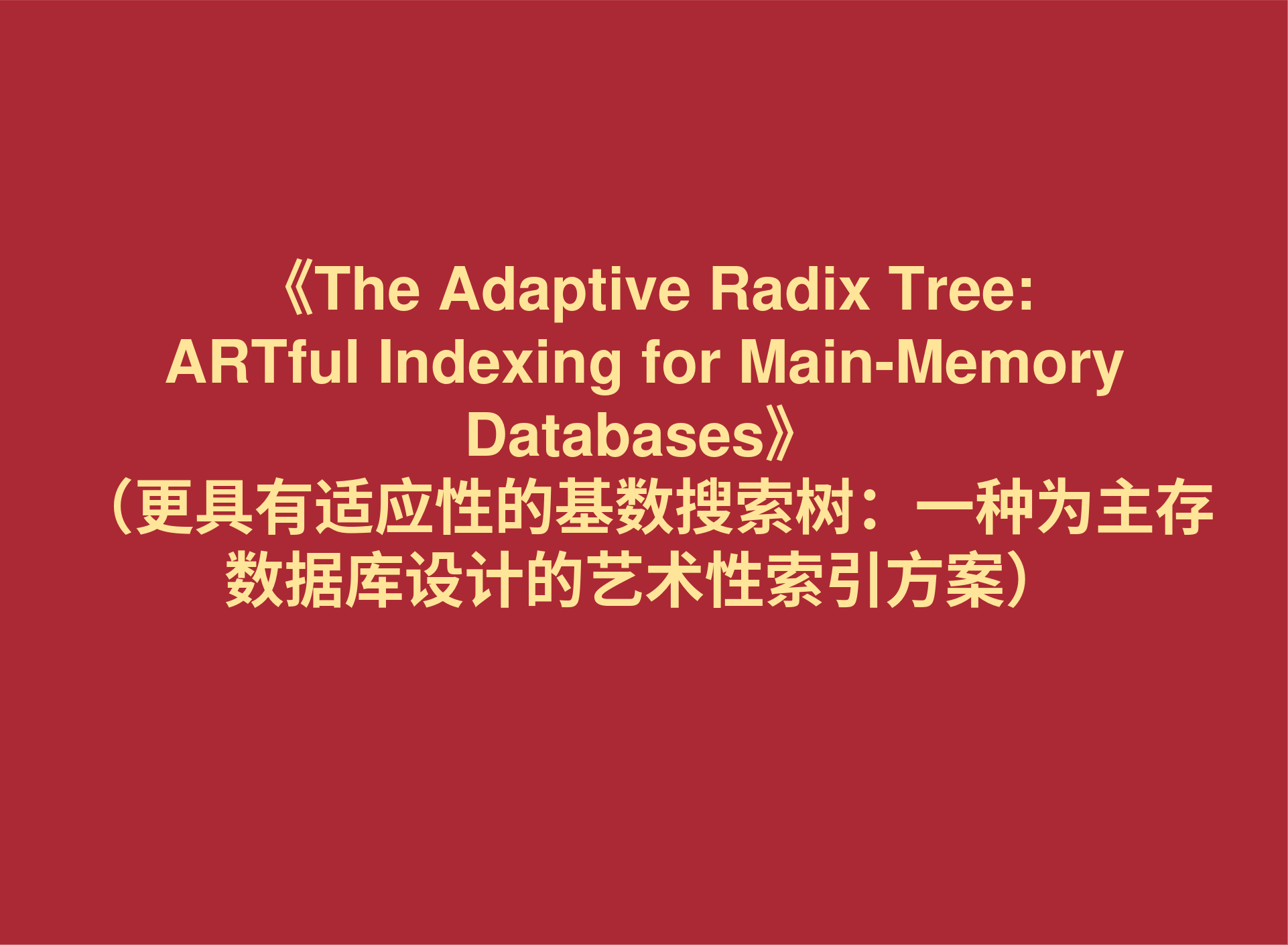 《The Adaptive Radix Tree: ARTful Indexing for Main-Memory Databases》
（更具有适应性的基数搜索树：一种为主存数据库设计的艺术性索引方案）